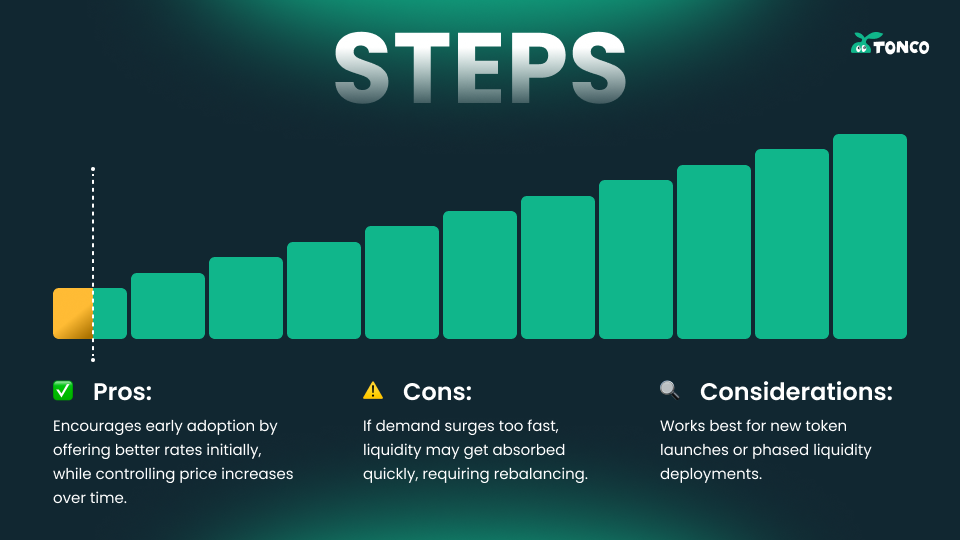 STEPS

TONCO

✅ Pros:

Encourages early adoption by offering better rates initially, while controlling price increases over time.

⚠️ Cons:

If demand surges too fast, liquidity may get absorbed quickly, requiring rebalancing.

🔍 Considerations:

Works best for new token launches or phased liquidity deployments.